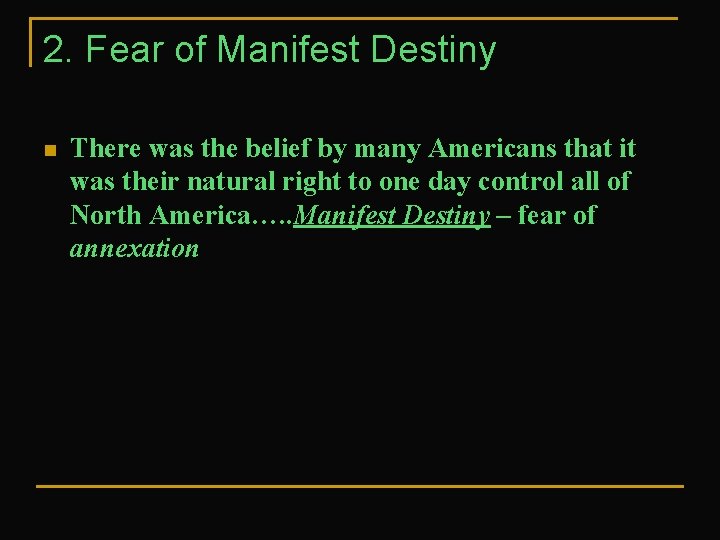 2. Fear of Manifest Destiny

There was the belief by many Americans that it was their natural right to one day control all of North America…..Manifest Destiny – fear of annexation